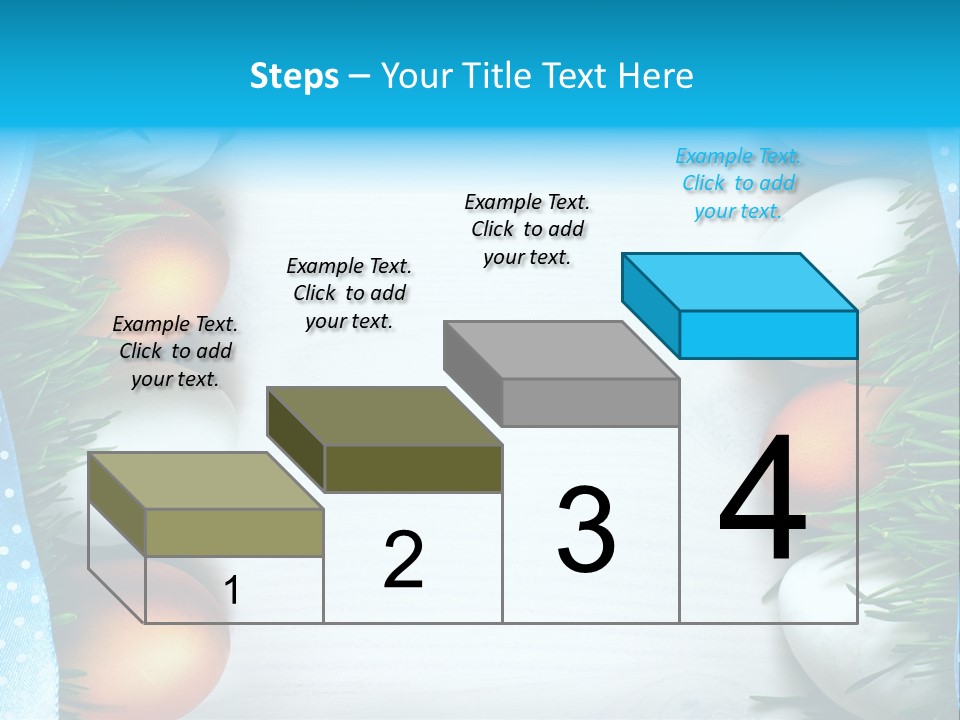 Steps – Your Title Text Here

Example Text. Click to add your text.

Example Text. Click to add your text.

Example Text. Click to add your text.

Example Text. Click to add your text.

1

2

3

4